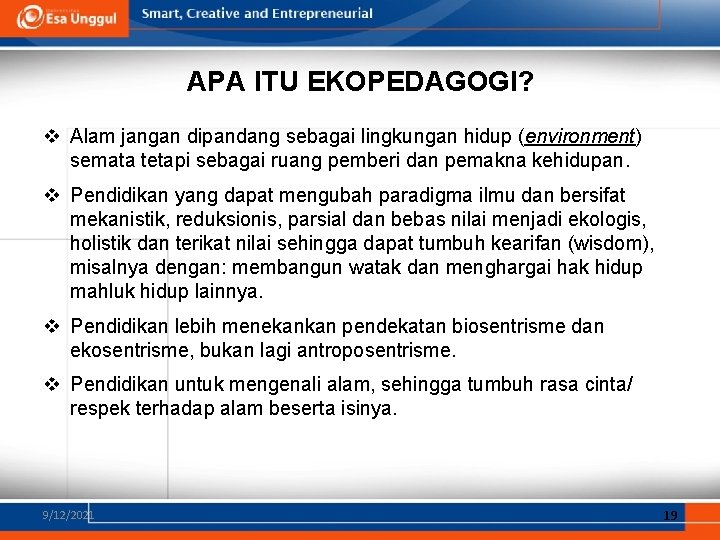 Esa Unggul Smart, Creative and Entrepreneurial

APA ITU EKOPEDAGOGI?

❖ Alam jangan dipandang sebagai lingkungan hidup (environment) semata tetapi sebagai ruang pemberi dan pemakna kehidupan.

❖ Pendidikan yang dapat mengubah paradigma ilmu dan bersifat mekanistik, reduksionis, parsial dan bebas nilai menjadi ekologis, holistik dan terikat nilai sehingga dapat tumbuh kearifan (wisdom), misalnya dengan: membangun watak dan menghargai hak hidup mahluk hidup lainnya.

❖ Pendidikan lebih menekankan pendekatan biosentrisme dan ekosentrisme, bukan lagi antroposentrisme.

❖ Pendidikan untuk mengenali alam, sehingga tumbuh rasa cinta/ respek terhadap alam beserta isinya.

9/12/2021 19